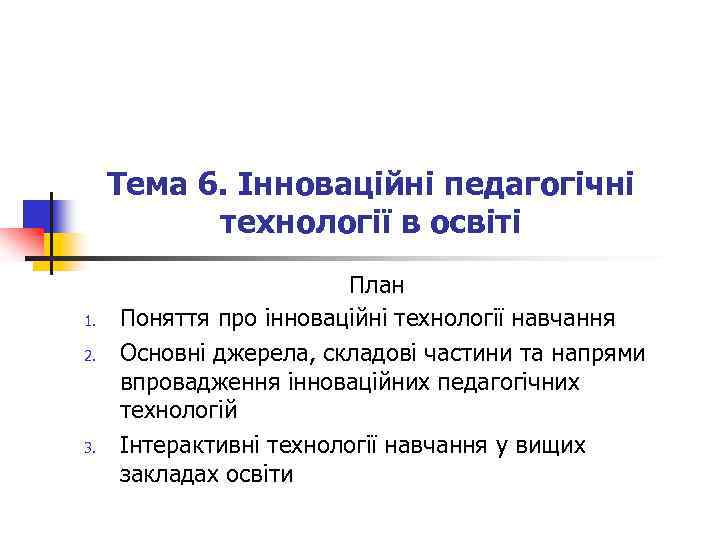 Тема 6. Інноваційні педагогічні технології в освіті

План

1. Поняття про інноваційні технології навчання
2. Основні джерела, складові частини та напрями впровадження інноваційних педагогічних технологій
3. Інтерактивні технології навчання у вищих закладах освіти